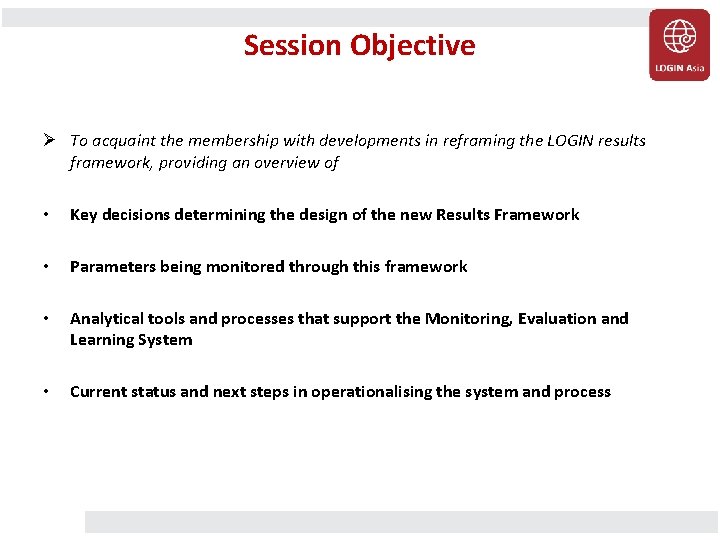 Session Objective

LOGIN Asia

➢ To acquaint the membership with developments in reframing the LOGIN results framework, providing an overview of

• Key decisions determining the design of the new Results Framework

• Parameters being monitored through this framework

• Analytical tools and processes that support the Monitoring, Evaluation and Learning System

• Current status and next steps in operationalising the system and process